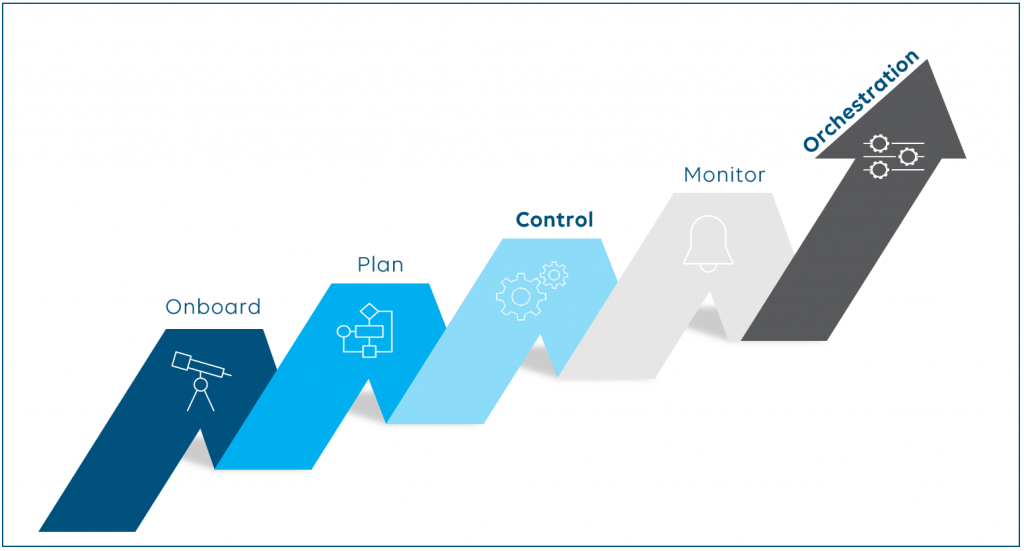 Onboard

Plan

Control

Monitor

Orchestration